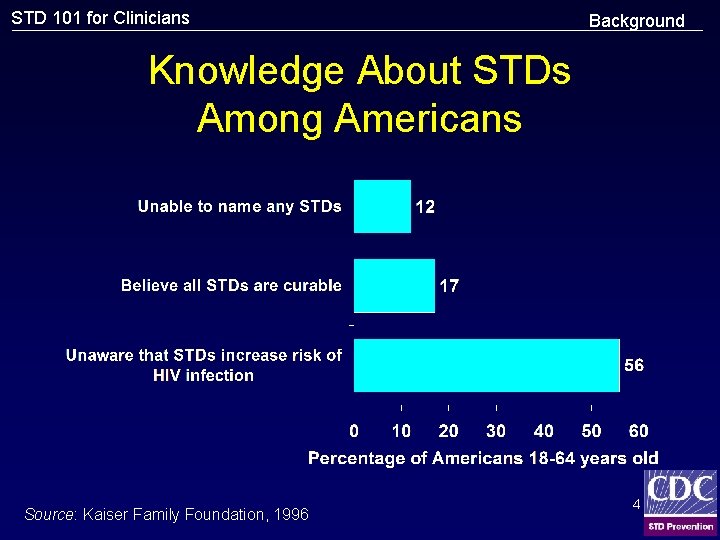 STD 101 for Clinicians

Background

Knowledge About STDs Among Americans

Unable to name any STDs

12

Believe all STDs are curable

17

Unaware that STDs increase risk of HIV infection

56

0 10 20 30 40 50 60

Percentage of Americans 18-64 years old

Source: Kaiser Family Foundation, 1996

4

CDC

STD Prevention